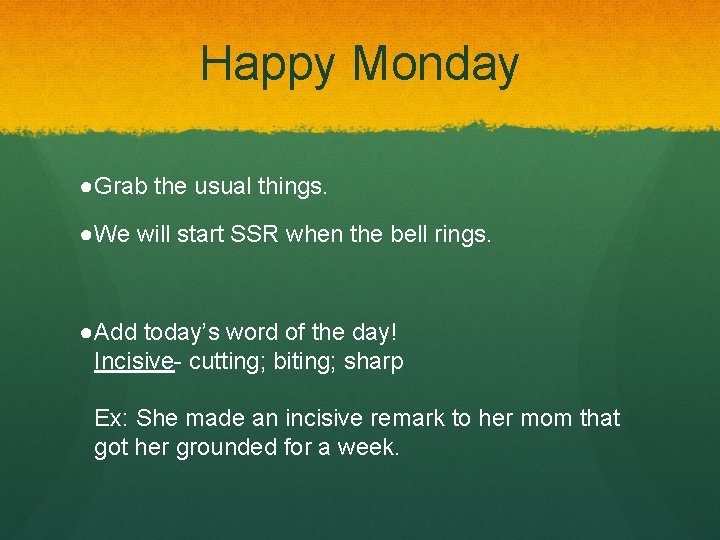 Happy Monday

●Grab the usual things.

●We will start SSR when the bell rings.

●Add today's word of the day!
Incisive- cutting; biting; sharp

Ex: She made an incisive remark to her mom that got her grounded for a week.